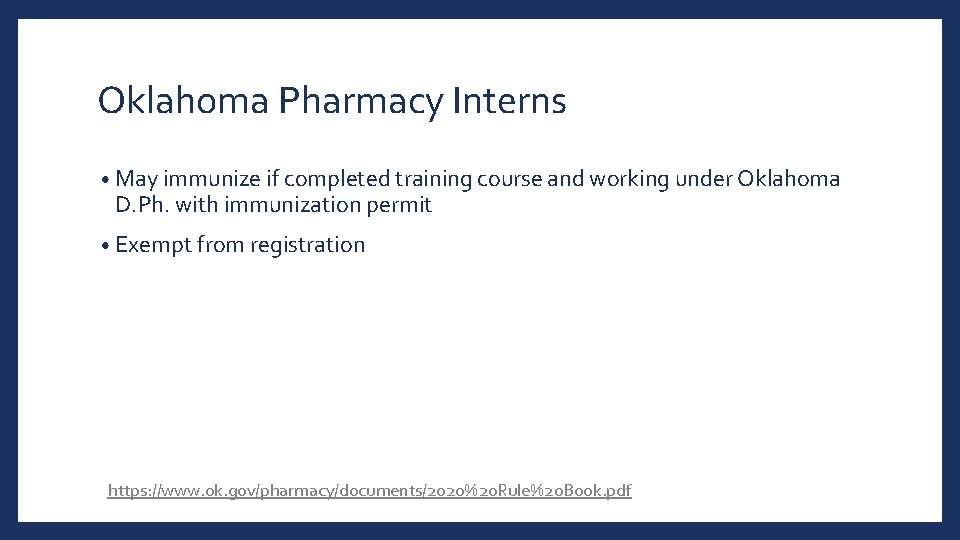 Oklahoma Pharmacy Interns

• May immunize if completed training course and working under Oklahoma D.Ph. with immunization permit

• Exempt from registration

https://www.ok.gov/pharmacy/documents/2020%20Rule%20Book.pdf